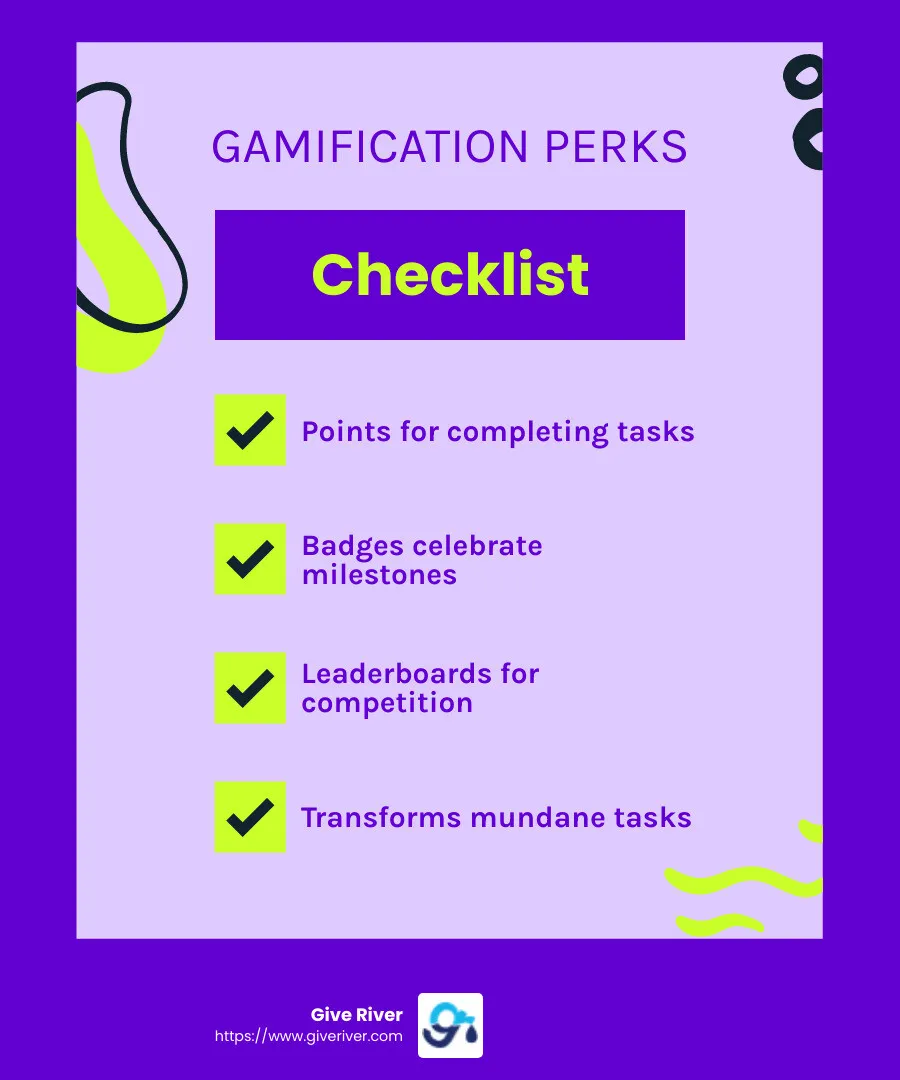 GAMIFICATION PERKS

Checklist

Points for completing tasks

Badges celebrate milestones

Leaderboards for competition

Transforms mundane tasks

Give River
https://www.giveriver.com